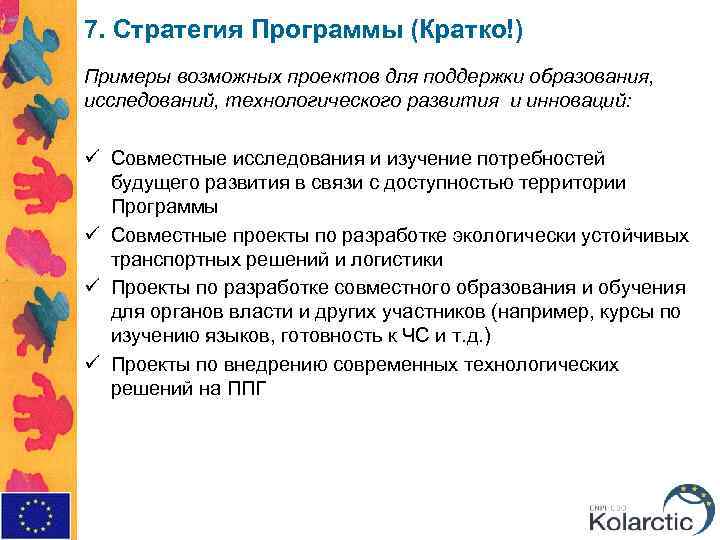 7. Стратегия Программы (Кратко!)

Примеры возможных проектов для поддержки образования, исследований, технологического развития и инноваций:

✓ Совместные исследования и изучение потребностей будущего развития в связи с доступностью территории Программы

✓ Совместные проекты по разработке экологически устойчивых транспортных решений и логистики

✓ Проекты по разработке совместного образования и обучения для органов власти и других участников (например, курсы по изучению языков, готовность к ЧС и т.д.)

✓ Проекты по внедрению современных технологических решений на ППГ

ENPI CBC
Kolarctic